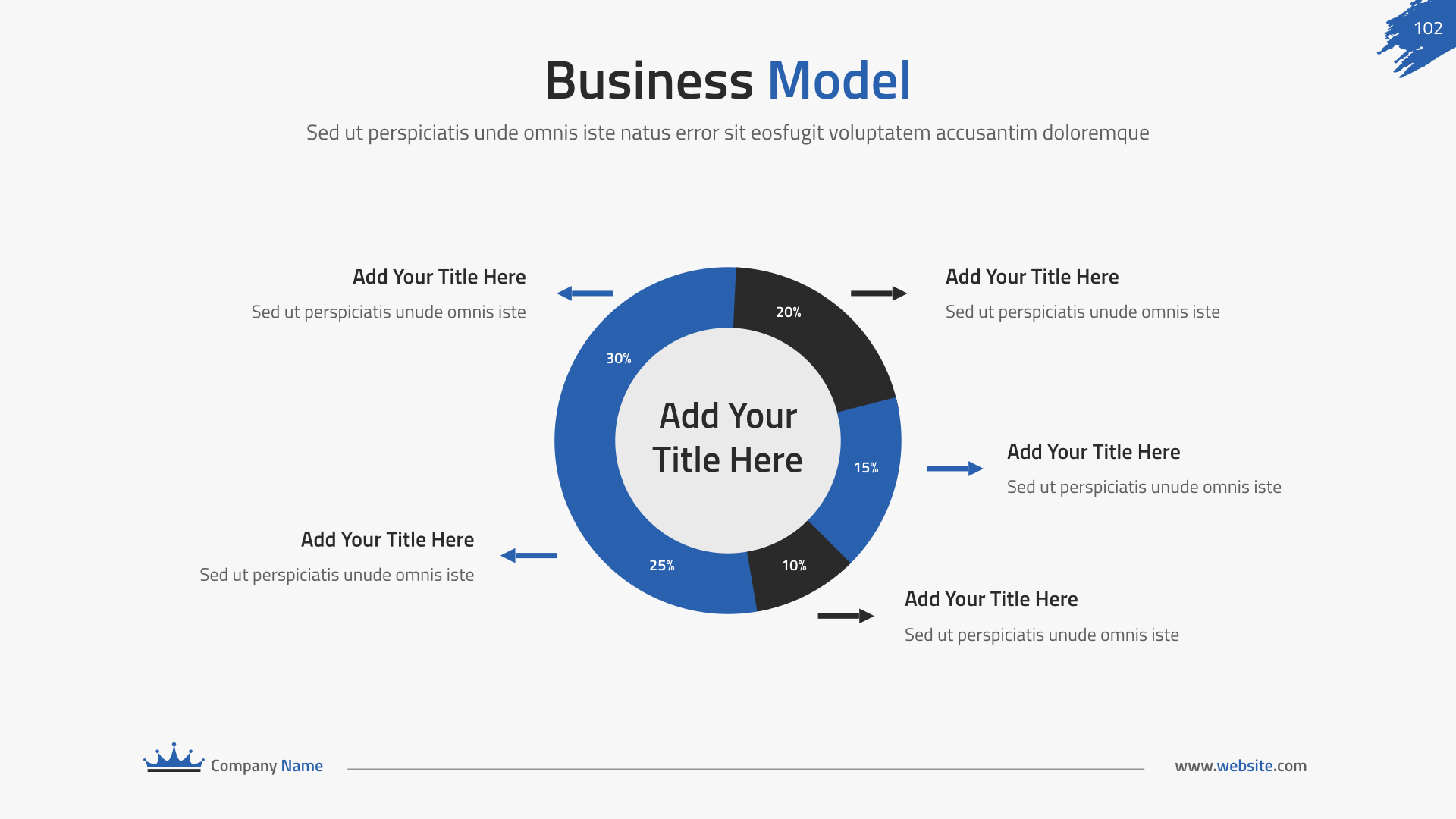 102

Business Model

Sed ut perspiciatis unde omnis iste natus error sit eosfugit voluptatem accusantim doloremque

Add Your Title Here
Sed ut perspiciatis unude omnis iste

Add Your Title Here
Sed ut perspiciatis unude omnis iste

30%
20%
Add Your Title Here
15%
25%
10%

Add Your Title Here
Sed ut perspiciatis unude omnis iste

Add Your Title Here
Sed ut perspiciatis unude omnis iste

Add Your Title Here
Sed ut perspiciatis unude omnis iste

Company Name

www.website.com